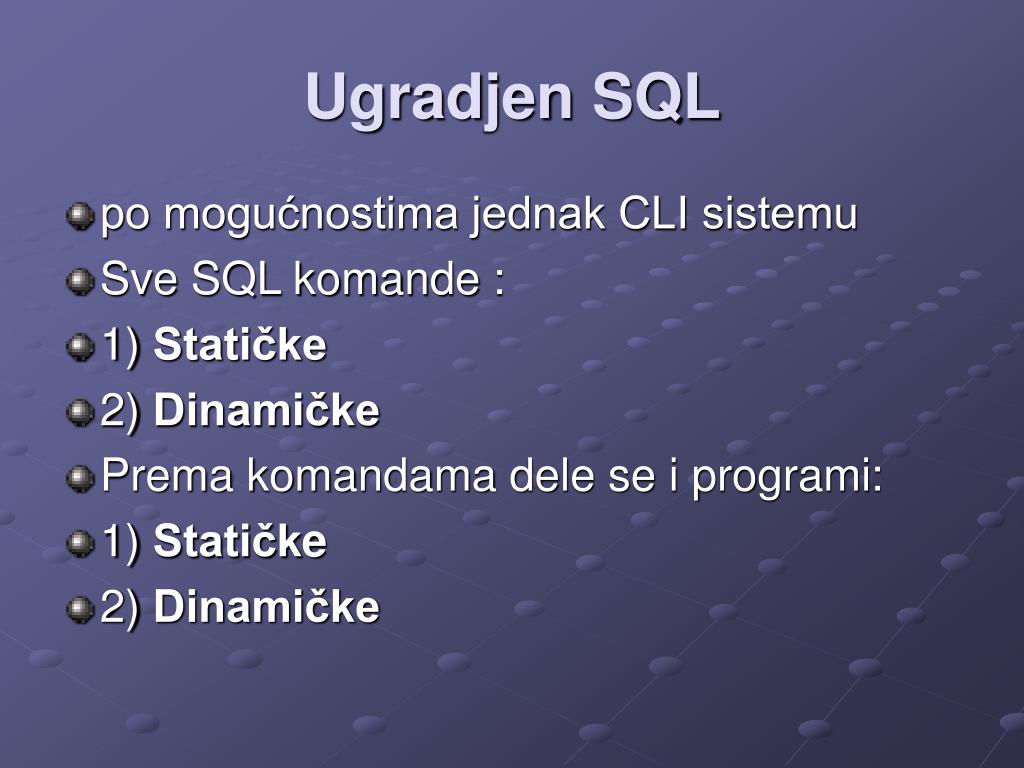 Ugradjen SQL

po mogućnostima jednak CLI sistemu
Sve SQL komande :
1) Statičke
2) Dinamičke
Prema komandama dele se i programi:
1) Statičke
2) Dinamičke